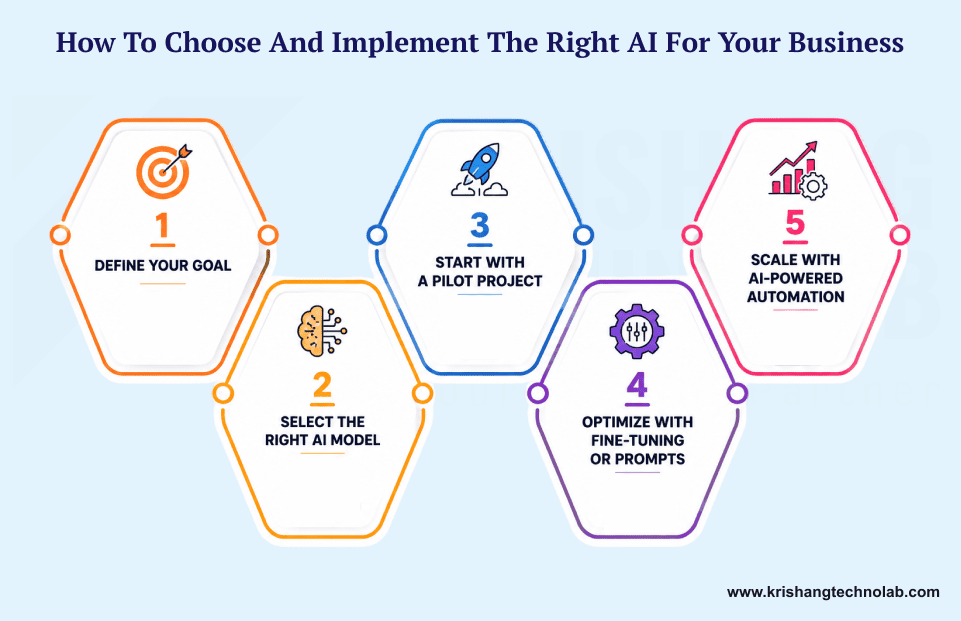 How To Choose And Implement The Right AI For Your Business

1
DEFINE YOUR GOAL

2
SELECT THE RIGHT AI MODEL

3
START WITH A PILOT PROJECT

4
OPTIMIZE WITH FINE-TUNING OR PROMPTS

5
SCALE WITH AI-POWERED AUTOMATION

www.krishangtechnolab.com